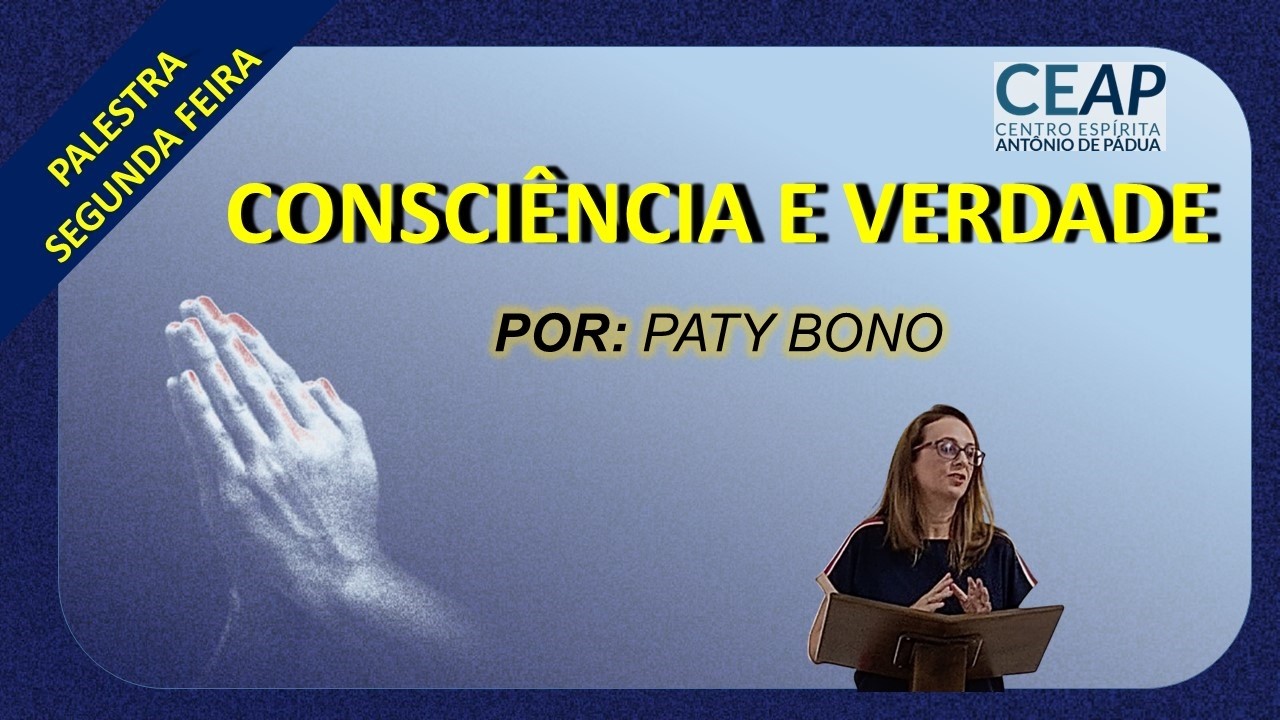 PALESTRA
SEGUNDA FEIRA

CEAP
CENTRO ESPÍRITA
ANTÔNIO DE PÁDUA

CONSCIÊNCIA E VERDADE

POR: PATY BONO